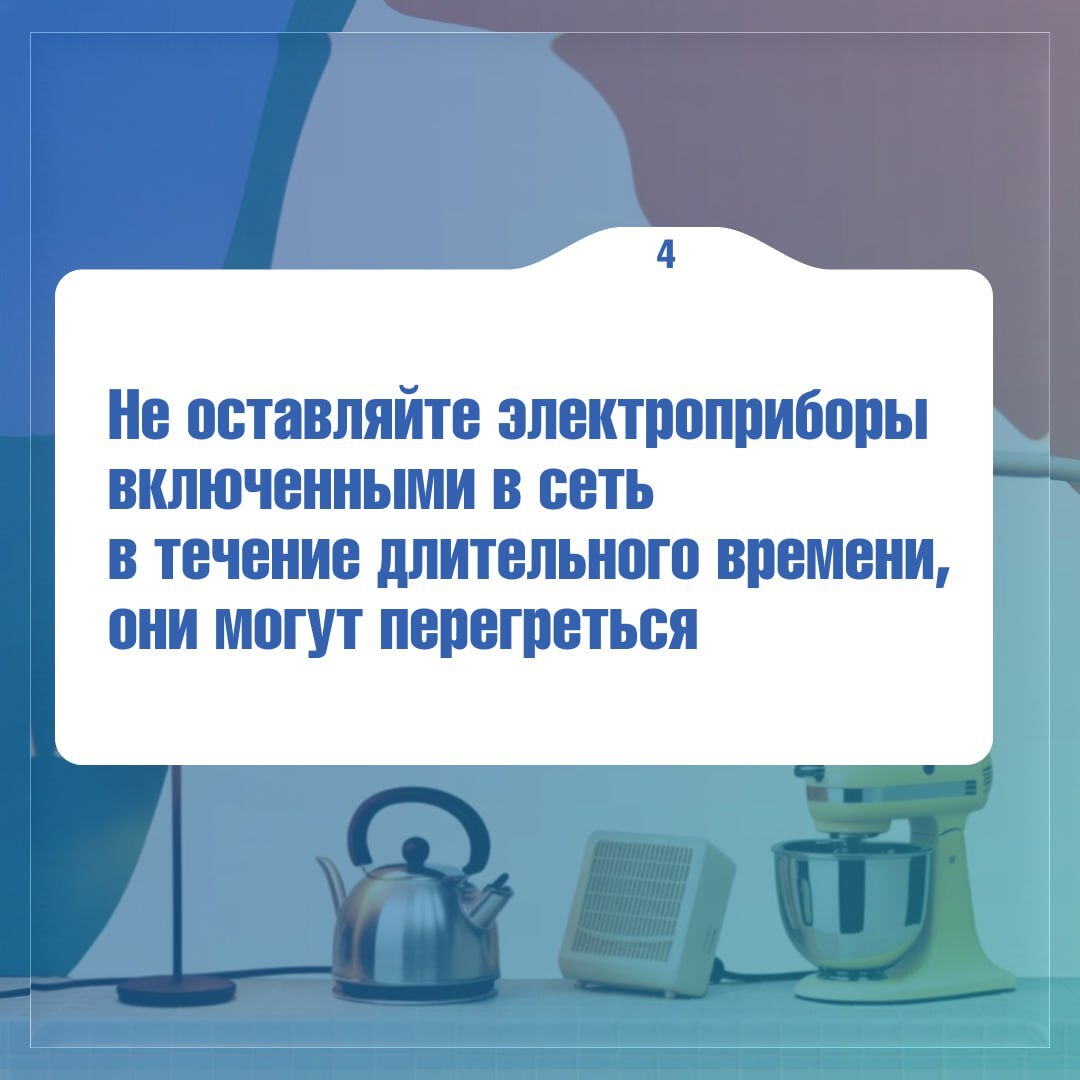 4

Не оставляйте электроприборы включенными в сеть в течение длительного времени, они могут перегреться